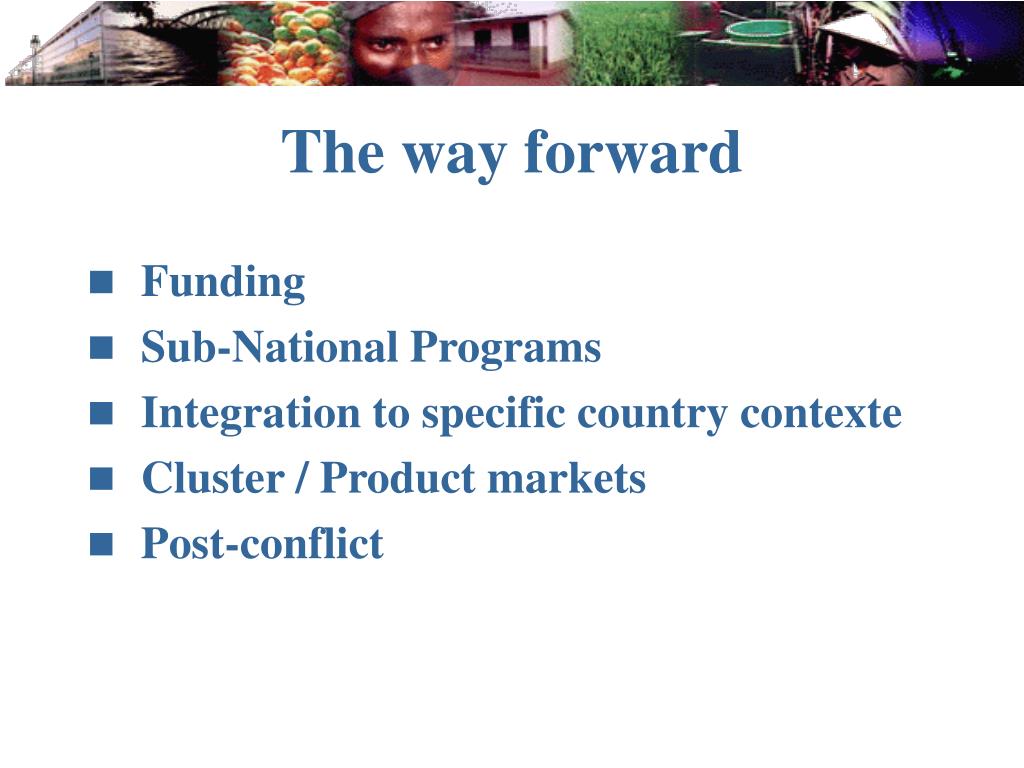 The way forward

- Funding
- Sub-National Programs
- Integration to specific country contexte
- Cluster / Product markets
- Post-conflict